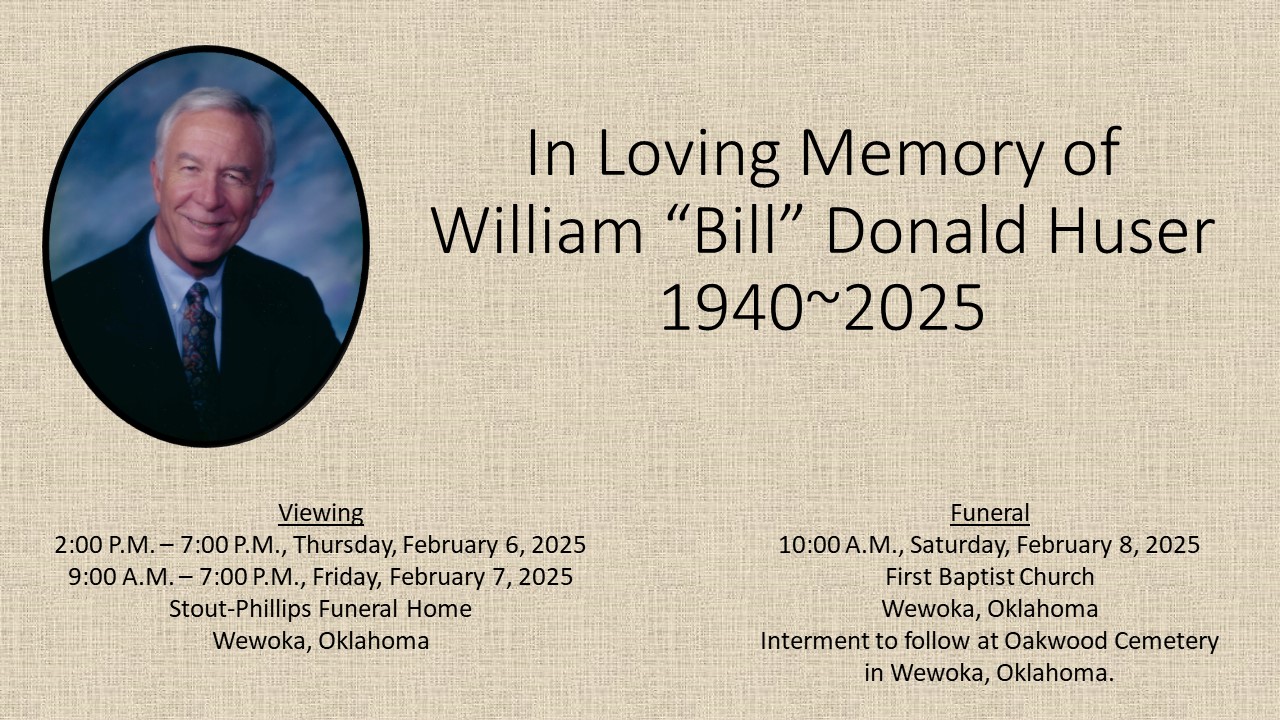 In Loving Memory of
William “Bill” Donald Huser
1940~2025

Viewing
2:00 P.M. – 7:00 P.M., Thursday, February 6, 2025
9:00 A.M. – 7:00 P.M., Friday, February 7, 2025
Stout-Phillips Funeral Home
Wewoka, Oklahoma

Funeral
10:00 A.M., Saturday, February 8, 2025
First Baptist Church
Wewoka, Oklahoma
Interment to follow at Oakwood Cemetery in Wewoka, Oklahoma.